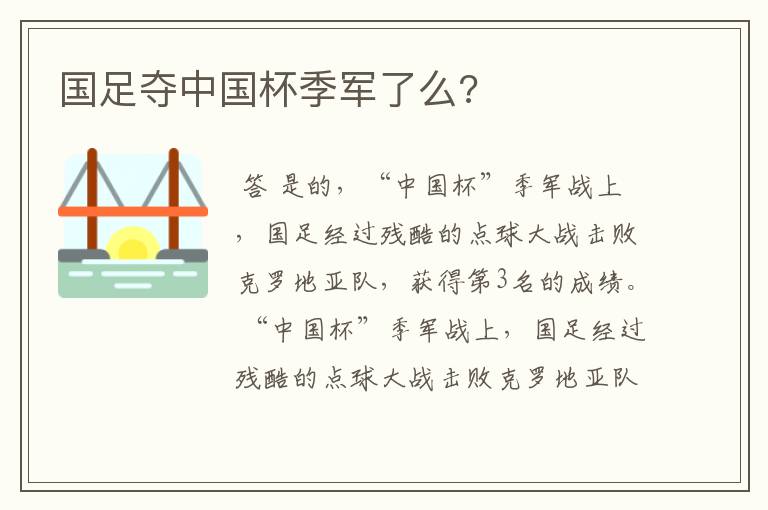 国足夺中国杯季军了么?

答 是的，“中国杯”季军战上，国足经过残酷的点球大战击败克罗地亚队，获得第3名的成绩。“中国杯”季军战上，国足经过残酷的点球大战击败克罗地亚队